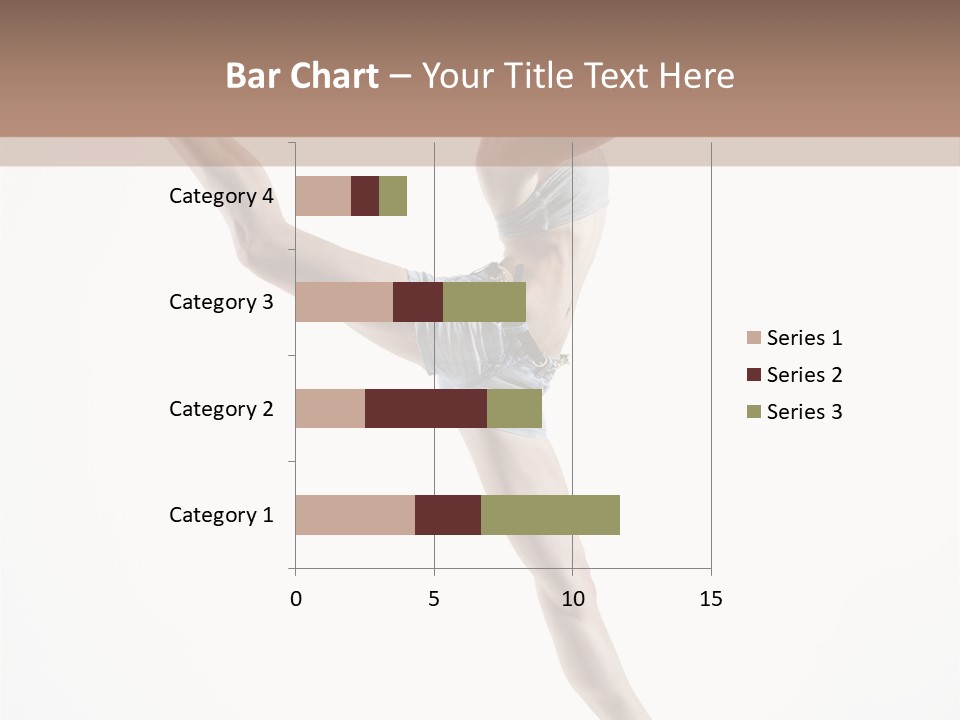 Bar Chart – Your Title Text Here

Category 4
Category 3
Category 2
Category 1

0
5
10
15

Series 1
Series 2
Series 3